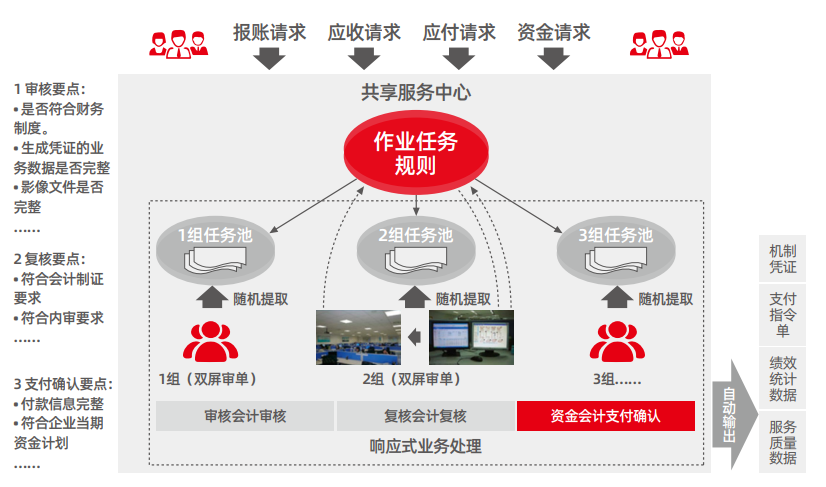 报账请求　应收请求　应付请求　资金请求

1 审核要点:
• 是否符合财务制度。
• 生成凭证的业务数据是否完整
• 影像文件是否完整
……

2 复核要点:
• 符合会计制证要求
• 符合内审要求
……

3 支付确认要点:
• 付款信息完整
• 符合企业当期资金计划
……

共享服务中心

作业任务规则

1组任务池　2组任务池　3组任务池

随机提取　随机提取　随机提取

1组（双屏审单）　2组（双屏审单）　3组……

审核会计审核　复核会计复核　资金会计支付确认

响应式业务处理

自动输出

机制凭证

支付指令单

绩效统计数据

服务质量数据